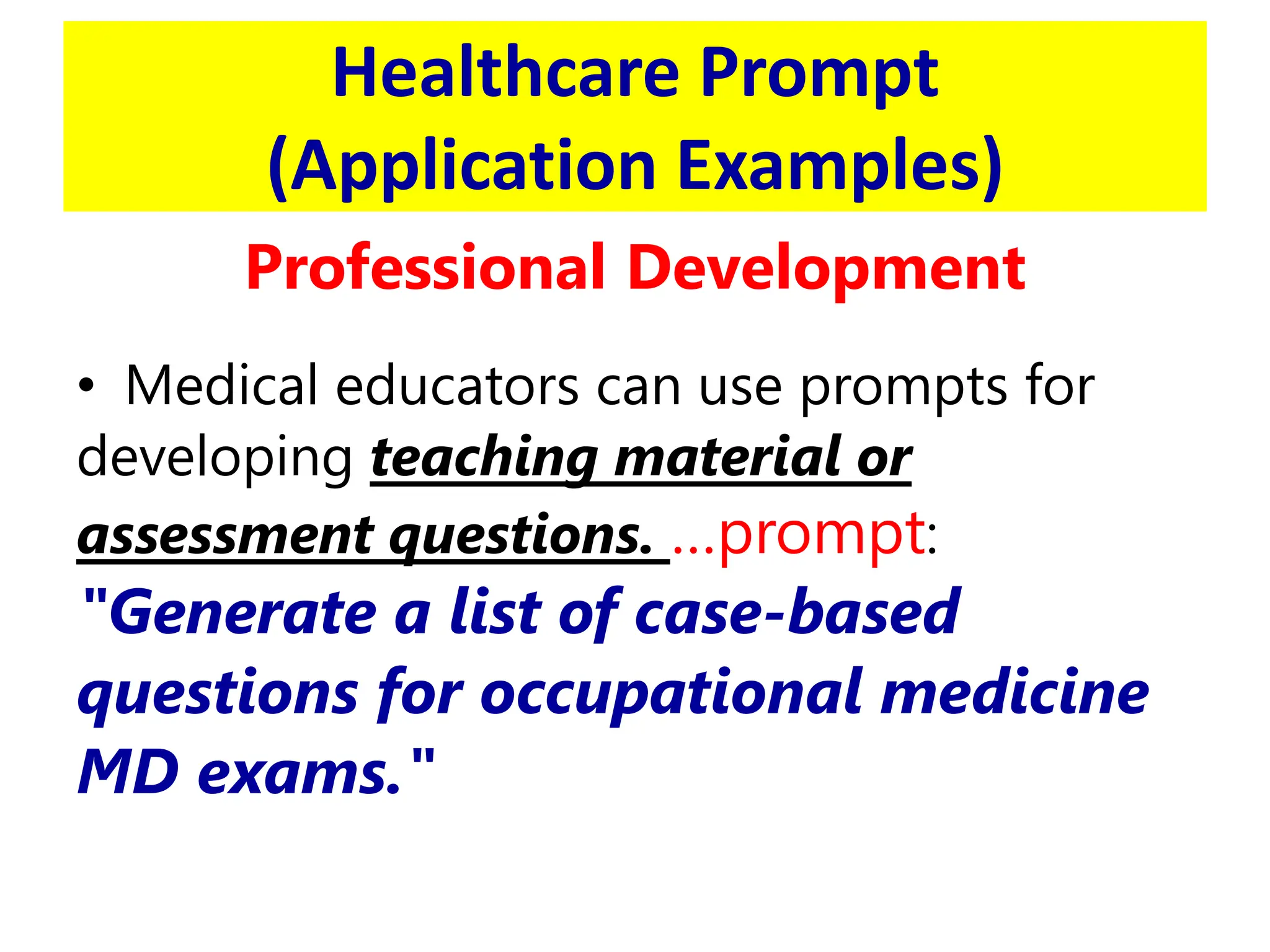 Healthcare Prompt
(Application Examples)

Professional Development

• Medical educators can use prompts for developing teaching material or assessment questions. …prompt: "Generate a list of case-based questions for occupational medicine MD exams."